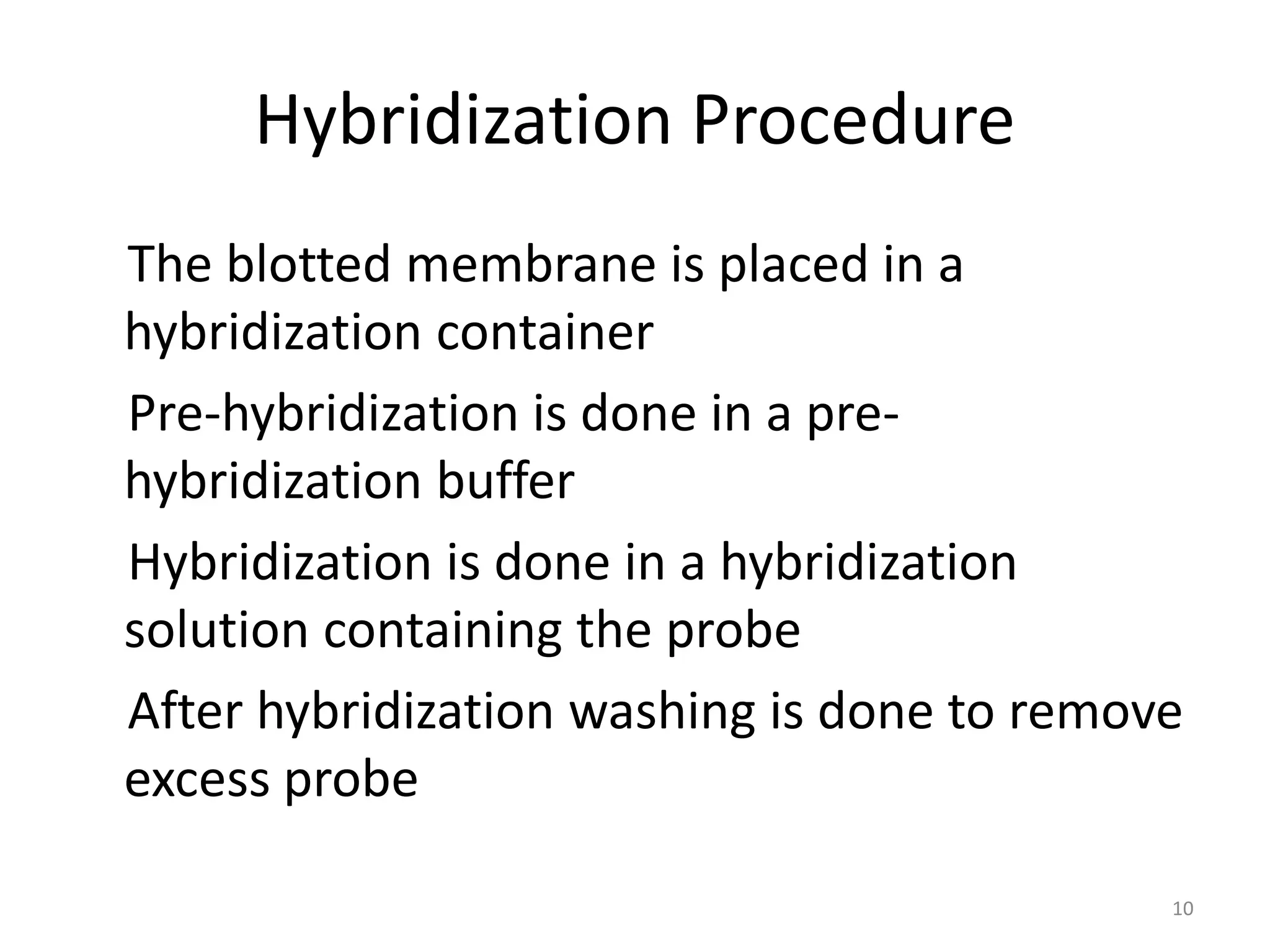 Hybridization Procedure

The blotted membrane is placed in a hybridization container

Pre-hybridization is done in a pre-hybridization buffer

Hybridization is done in a hybridization solution containing the probe

After hybridization washing is done to remove excess probe

10